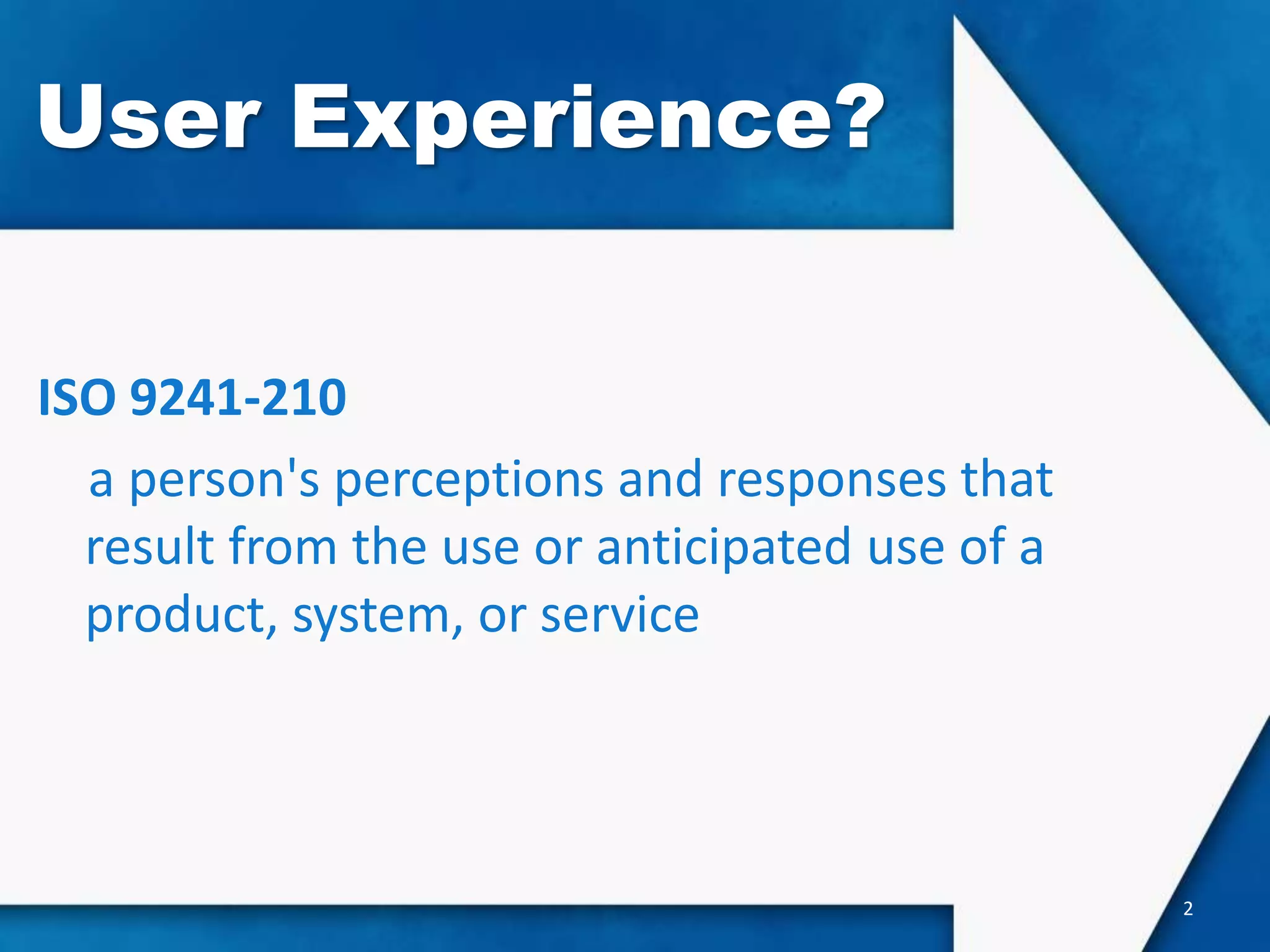 User Experience?

ISO 9241-210

a person's perceptions and responses that result from the use or anticipated use of a product, system, or service

2